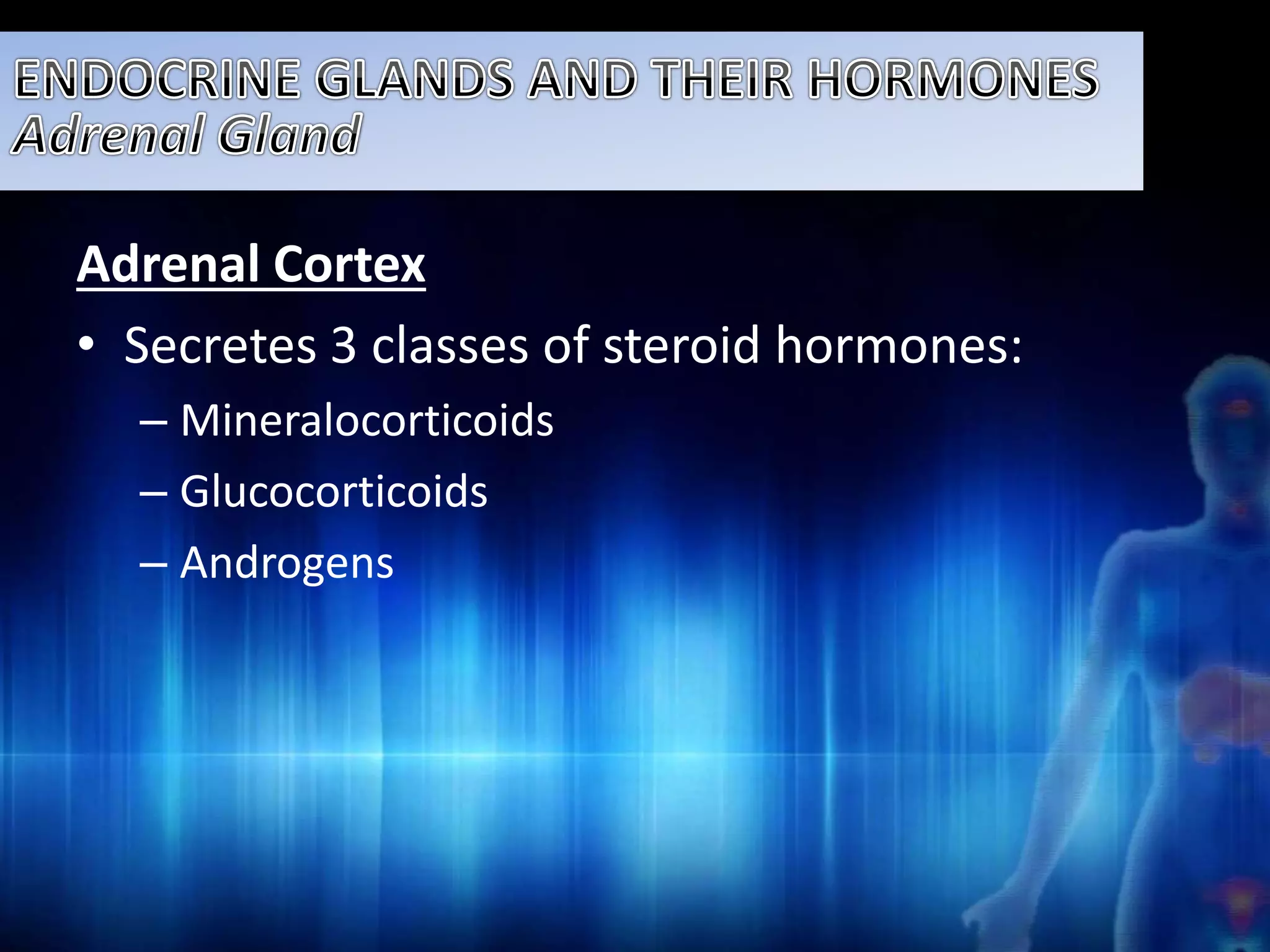 ENDOCRINE GLANDS AND THEIR HORMONES
Adrenal Gland

Adrenal Cortex

• Secretes 3 classes of steroid hormones:
– Mineralocorticoids
– Glucocorticoids
– Androgens